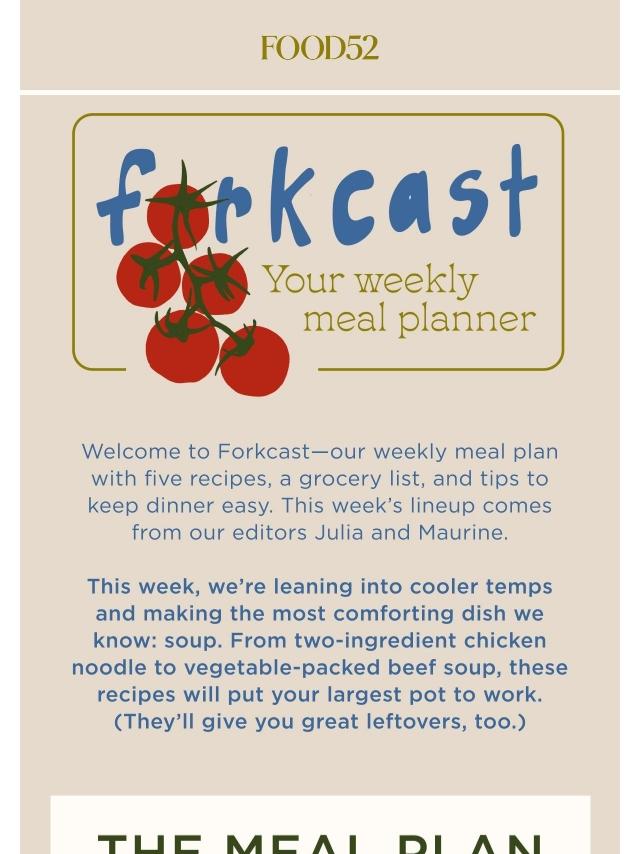 FOOD52

forkcast

Your weekly meal planner

Welcome to Forkcast—our weekly meal plan with five recipes, a grocery list, and tips to keep dinner easy. This week's lineup comes from our editors Julia and Maurine.

This week, we're leaning into cooler temps and making the most comforting dish we know: soup. From two-ingredient chicken noodle to vegetable-packed beef soup, these recipes will put your largest pot to work. (They'll give you great leftovers, too.)

THE MEAL PLAN